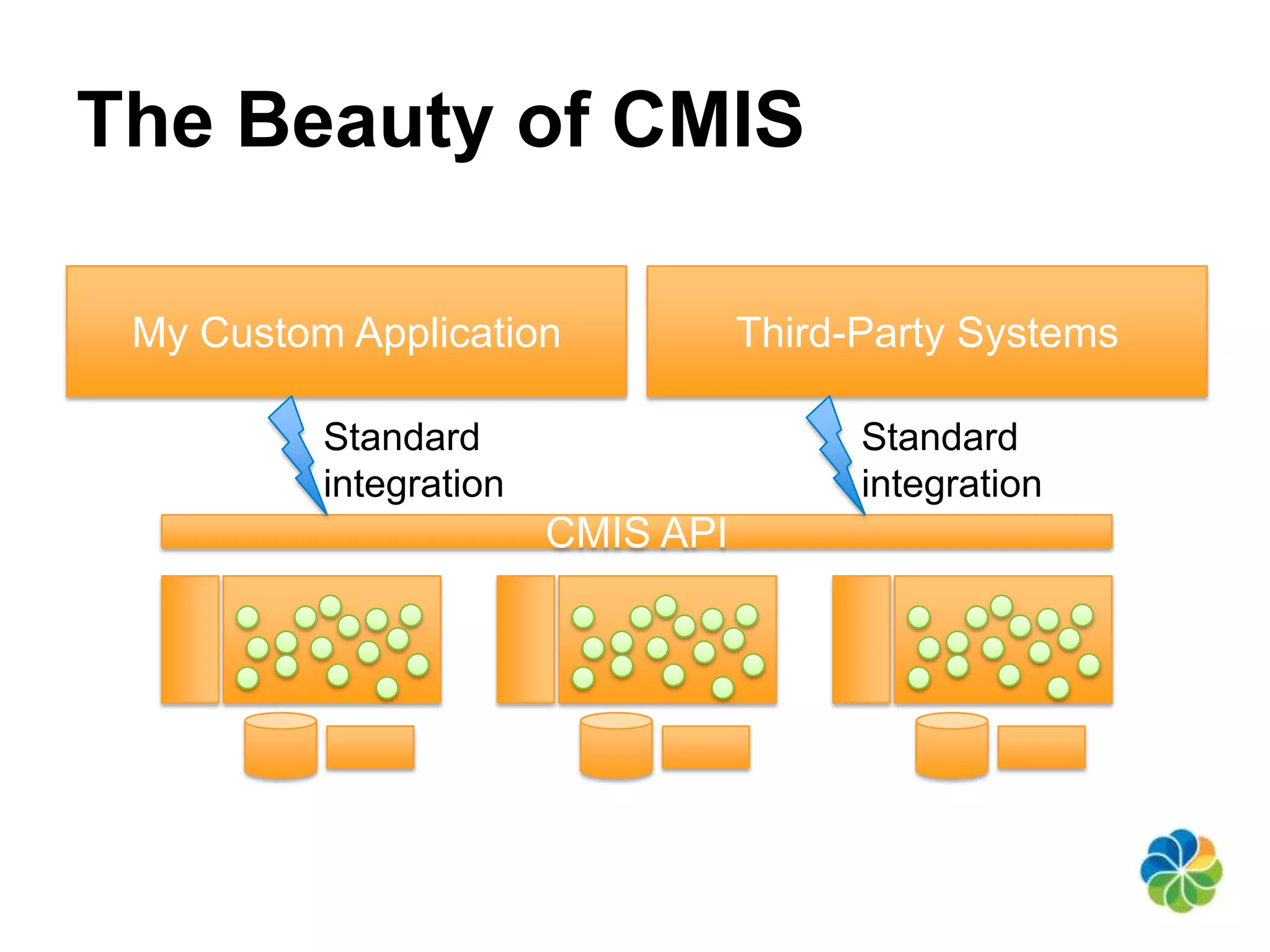 The Beauty of CMIS

My Custom Application

Third-Party Systems

Standard integration

Standard integration

CMIS API